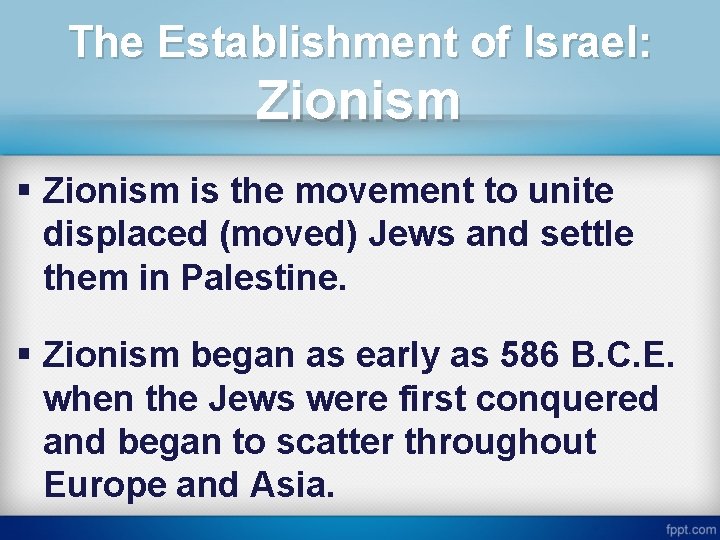 The Establishment of Israel: Zionism

▪ Zionism is the movement to unite displaced (moved) Jews and settle them in Palestine.

▪ Zionism began as early as 586 B.C.E. when the Jews were first conquered and began to scatter throughout Europe and Asia.

fppt.com